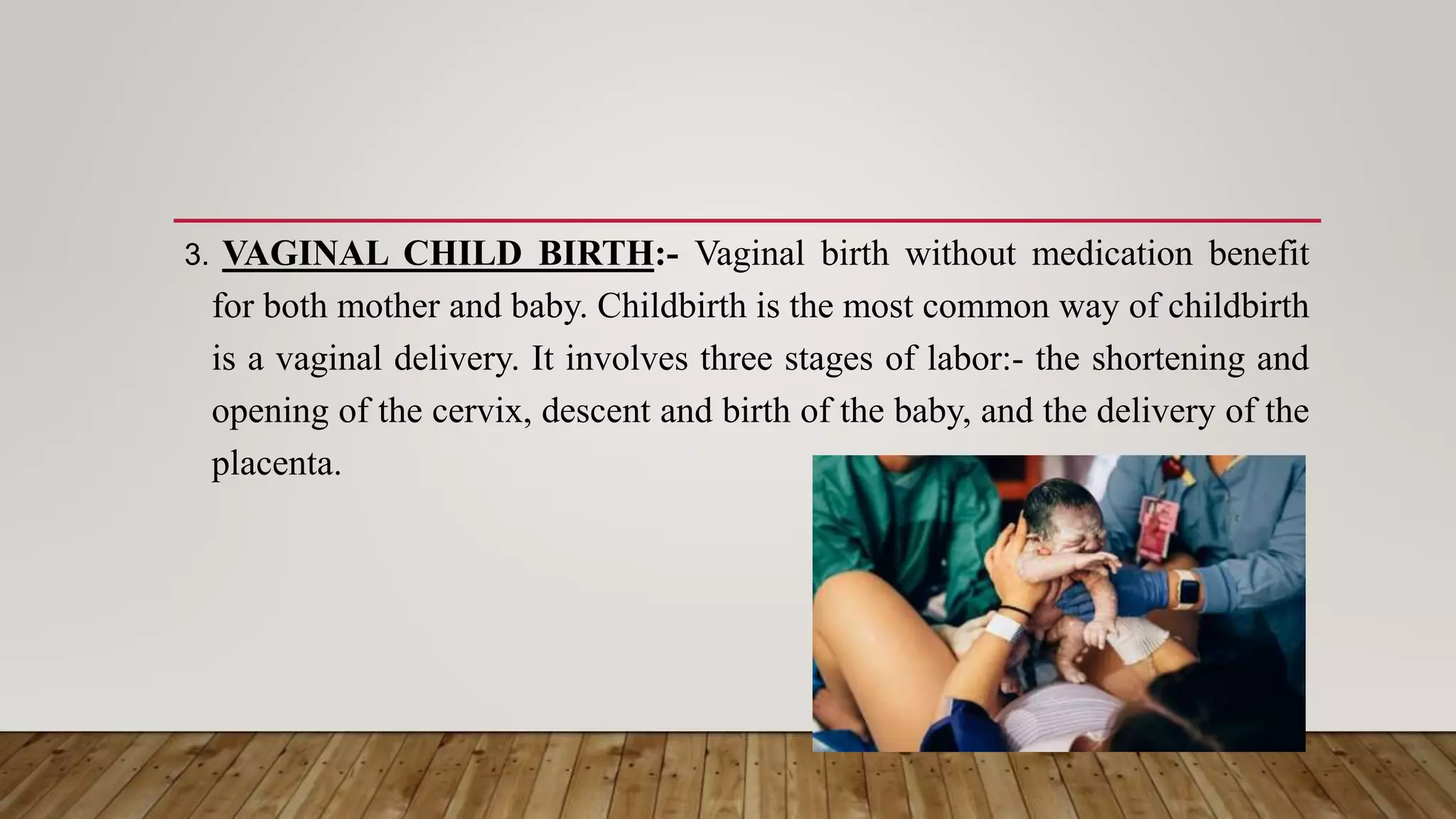 3. VAGINAL CHILD BIRTH:- Vaginal birth without medication benefit for both mother and baby. Childbirth is the most common way of childbirth is a vaginal delivery. It involves three stages of labor:- the shortening and opening of the cervix, descent and birth of the baby, and the delivery of the placenta.